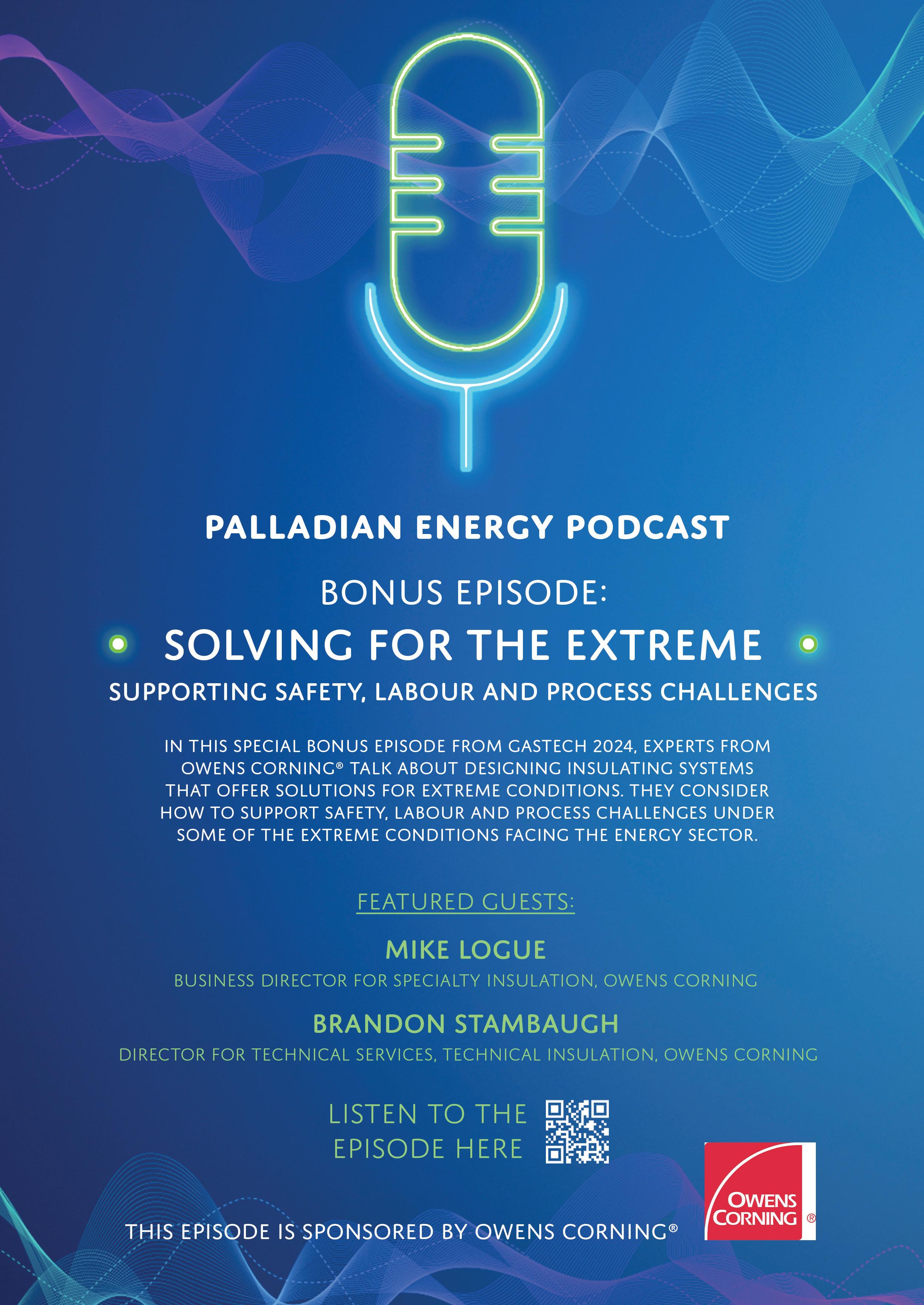 PALLADIAN ENERGY PODCAST

BONUS EPISODE:

SOLVING FOR THE EXTREME

SUPPORTING SAFETY, LABOUR AND PROCESS CHALLENGES

IN THIS SPECIAL BONUS EPISODE FROM GASTECH 2024, EXPERTS FROM OWENS CORNING® TALK ABOUT DESIGNING INSULATING SYSTEMS THAT OFFER SOLUTIONS FOR EXTREME CONDITIONS. THEY CONSIDER HOW TO SUPPORT SAFETY, LABOUR AND PROCESS CHALLENGES UNDER SOME OF THE EXTREME CONDITIONS FACING THE ENERGY SECTOR.

FEATURED GUESTS:

MIKE LOGUE

BUSINESS DIRECTOR FOR SPECIALTY INSULATION, OWENS CORNING

BRANDON STAMBAUGH

DIRECTOR FOR TECHNICAL SERVICES, TECHNICAL INSULATION, OWENS CORNING

LISTEN TO THE EPISODE HERE

THIS EPISODE IS SPONSORED BY OWENS CORNING®

OWENS CORNING ®